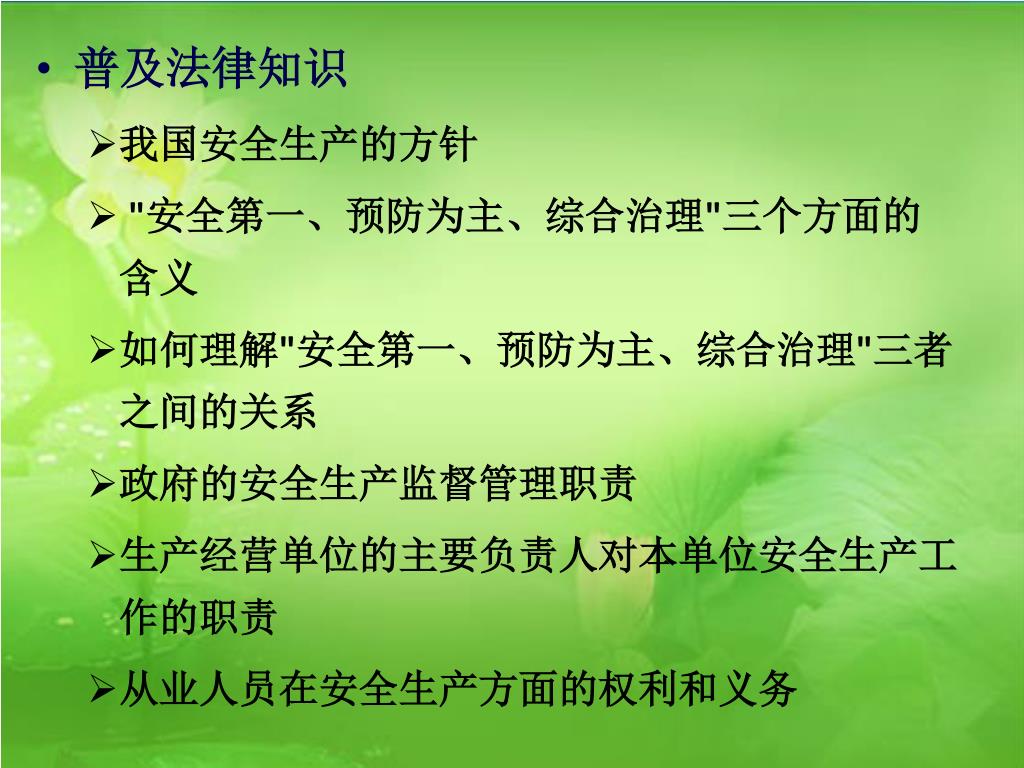 • 普及法律知识

➢我国安全生产的方针

➢ "安全第一、预防为主、综合治理"三个方面的含义

➢如何理解"安全第一、预防为主、综合治理"三者之间的关系

➢政府的安全生产监督管理职责

➢生产经营单位的主要负责人对本单位安全生产工作的职责

➢从业人员在安全生产方面的权利和义务